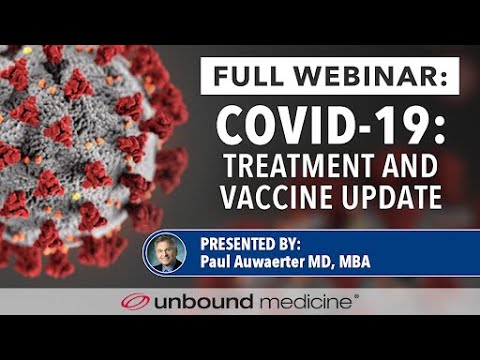 FULL WEBINAR:
COVID-19:
TREATMENT AND VACCINE UPDATE

PRESENTED BY:
Paul Auwaerter MD, MBA

unbound medicine®